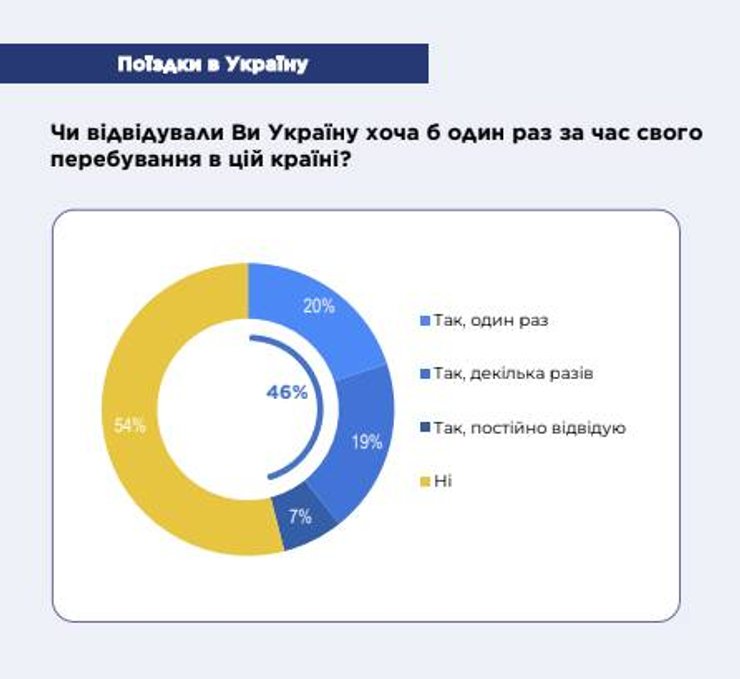 Поїздки в Україну

Чи відвідували Ви Україну хоча б один раз за час свого перебування в цій країні?

20%

19%

7%

54%

46%

Так, один раз

Так, декілька разів

Так, постійно відвідую

Ні